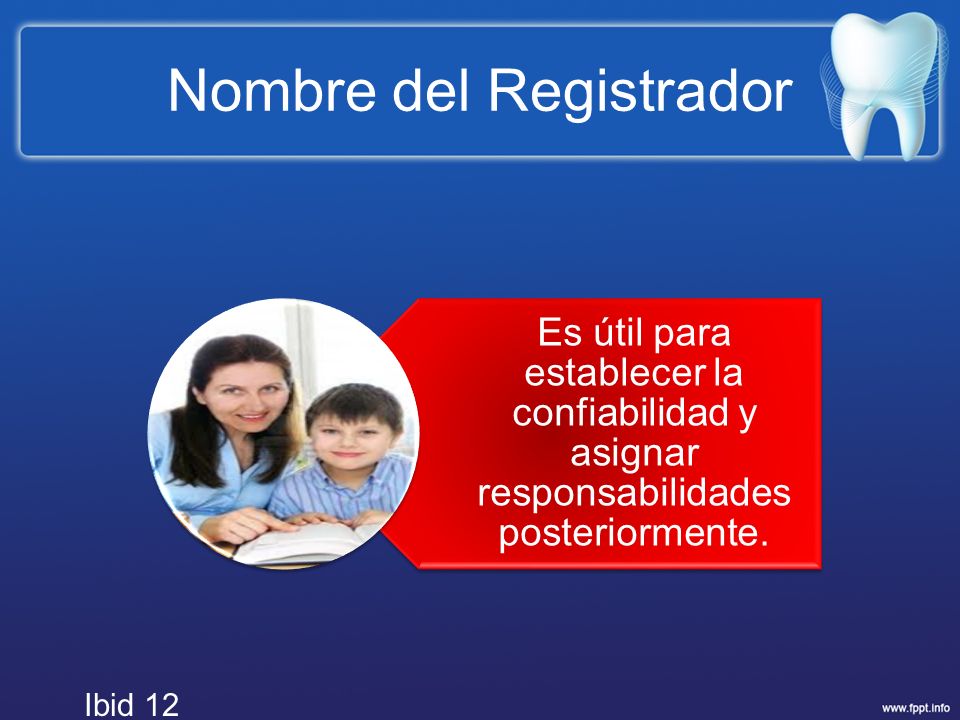 Nombre del Registrador

Es útil para establecer la confiabilidad y asignar responsabilidades posteriormente.

Ibid 12

www.fppt.info